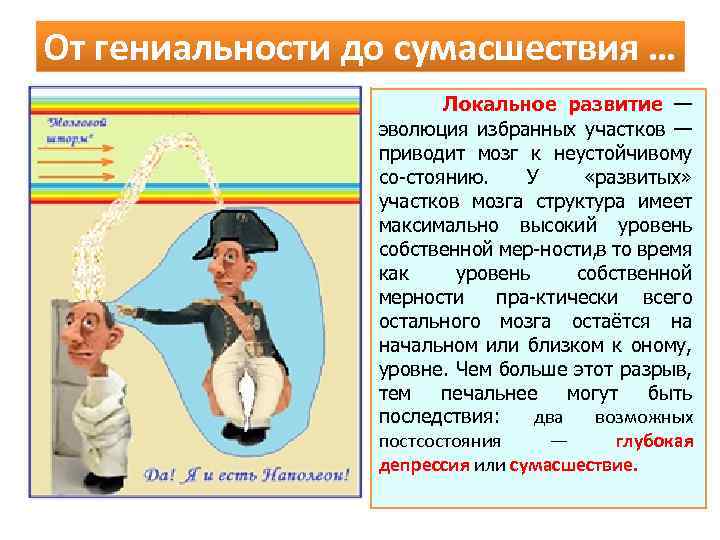 От гениальности до сумасшествия …

"Мозговой шторм"

Да! Я и есть Наполеон!

Локальное развитие — эволюция избранных участков — приводит мозг к неустойчивому со-стоянию. У «развитых» участков мозга структура имеет максимально высокий уровень собственной мер-ности,в то время как уровень собственной мерности пра-ктически всего остального мозга остаётся на начальном или близком к оному, уровне. Чем больше этот разрыв, тем печальнее могут быть последствия: два возможных постсостояния — глубокая депрессия или сумасшествие.